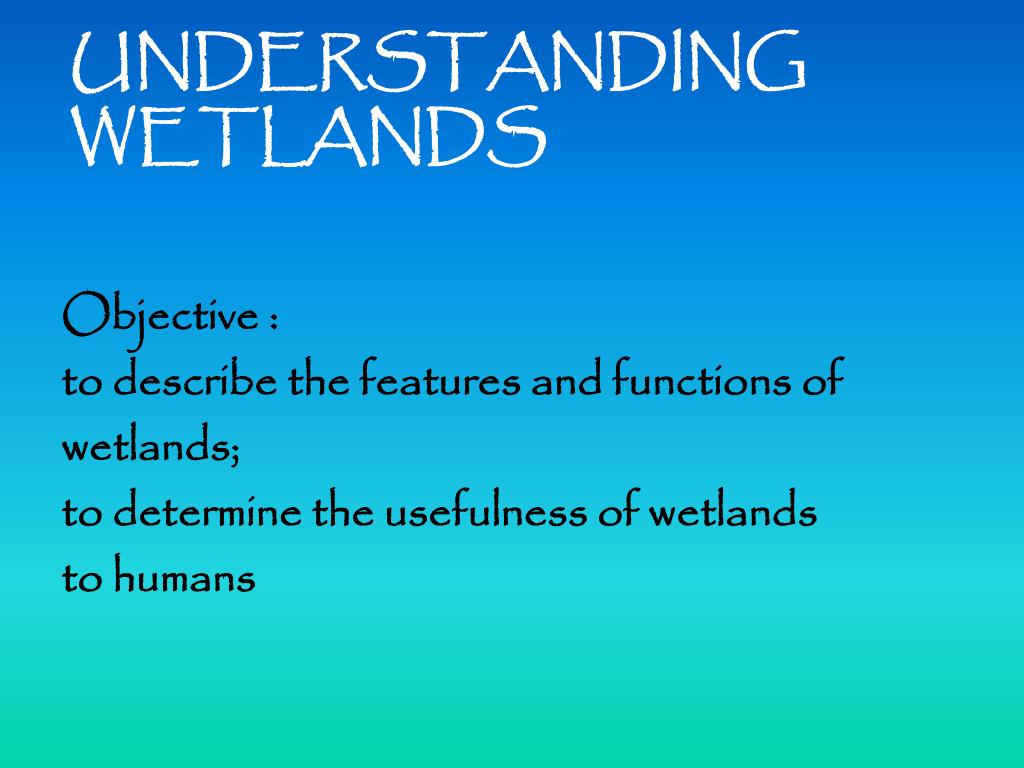 UNDERSTANDING WETLANDS

Objective :
to describe the features and functions of wetlands;
to determine the usefulness of wetlands to humans